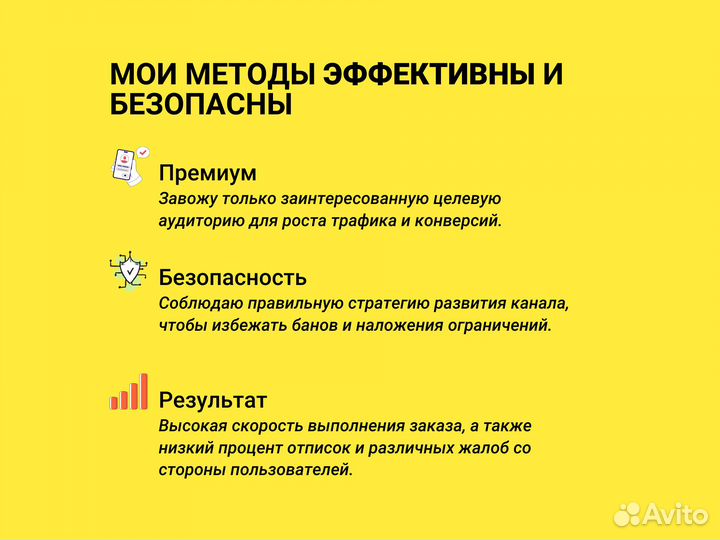 МОИ МЕТОДЫ ЭФФЕКТИВНЫ И БЕЗОПАСНЫ

Премиум
Завожу только заинтересованную целевую аудиторию для роста трафика и конверсий.

Безопасность
Соблюдаю правильную стратегию развития канала, чтобы избежать банов и наложения ограничений.

Результат
Высокая скорость выполнения заказа, а также низкий процент отписок и различных жалоб со стороны пользователей.

Avito